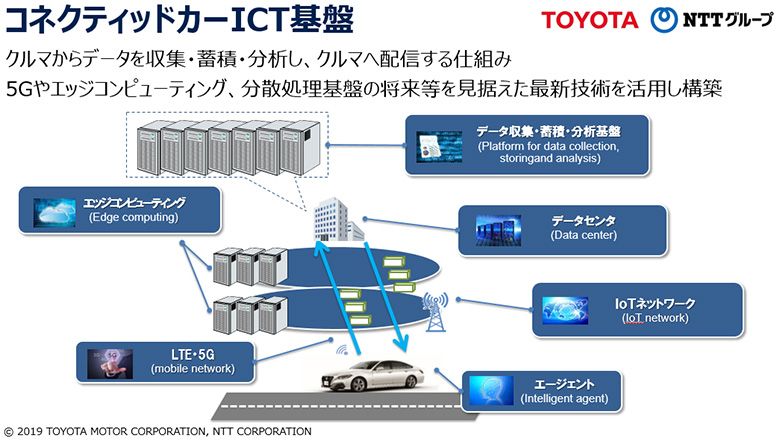 コネクティッドカーICT基盤

TOYOTA NTTグループ

クルマからデータを収集・蓄積・分析し、クルマへ配信する仕組み
5Gやエッジコンピューティング、分散処理基盤の将来等を見据えた最新技術を活用し構築

データ収集・蓄積・分析基盤
(Platform for data collection, storingand analysis)

エッジコンピューティング
(Edge computing)

データセンタ
(Data center)

IoTネットワーク
(IoT network)

LTE・5G
(mobile network)

エージェント
(Intelligent agent)

© 2019 TOYOTA MOTOR CORPORATION, NTT CORPORATION